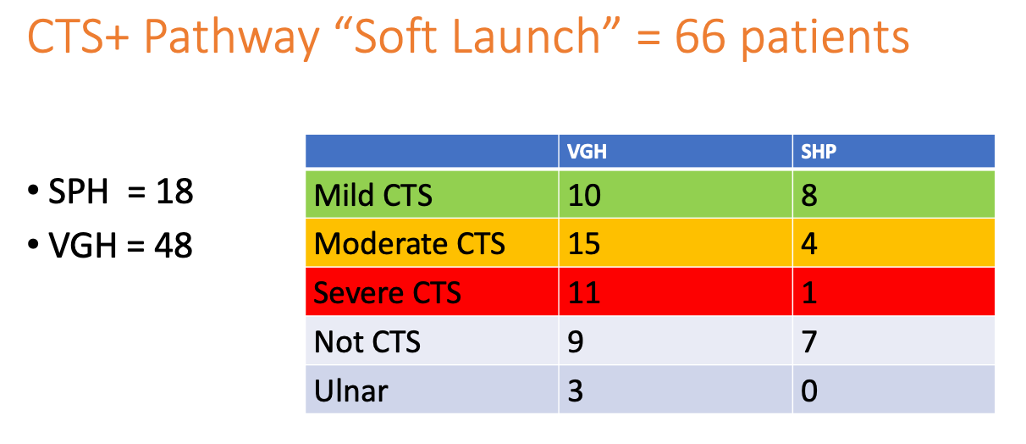 CTS+ Pathway “Soft Launch” = 66 patients

• SPH = 18
• VGH = 48

| | VGH | SHP |
|---|---|---|
| Mild CTS | 10 | 8 |
| Moderate CTS | 15 | 4 |
| Severe CTS | 11 | 1 |
| Not CTS | 9 | 7 |
| Ulnar | 3 | 0 |